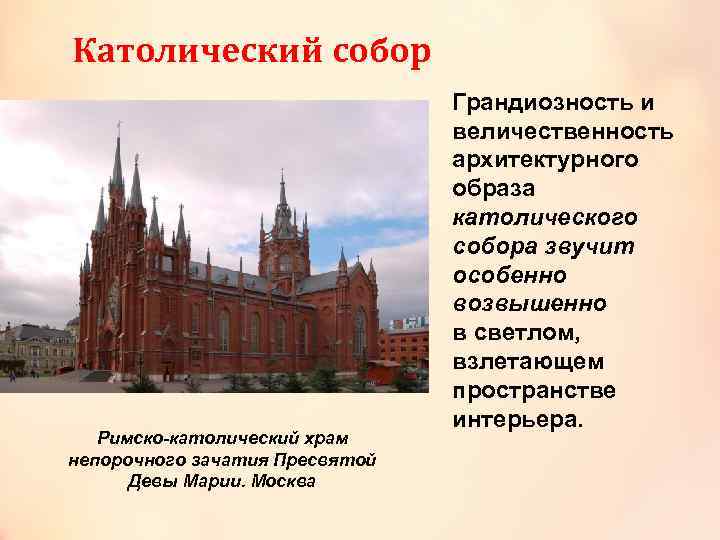 Католический собор

Грандиозность и величественность архитектурного образа католического собора звучит особенно возвышенно в светлом, взлетающем пространстве интерьера.

Римско-католический храм непорочного зачатия Пресвятой Девы Марии. Москва